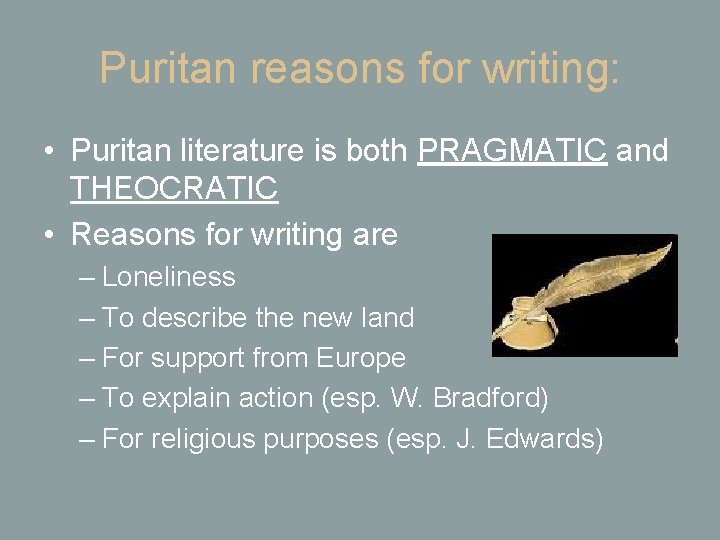 Puritan reasons for writing:

• Puritan literature is both PRAGMATIC and THEOCRATIC
• Reasons for writing are
– Loneliness
– To describe the new land
– For support from Europe
– To explain action (esp. W. Bradford)
– For religious purposes (esp. J. Edwards)